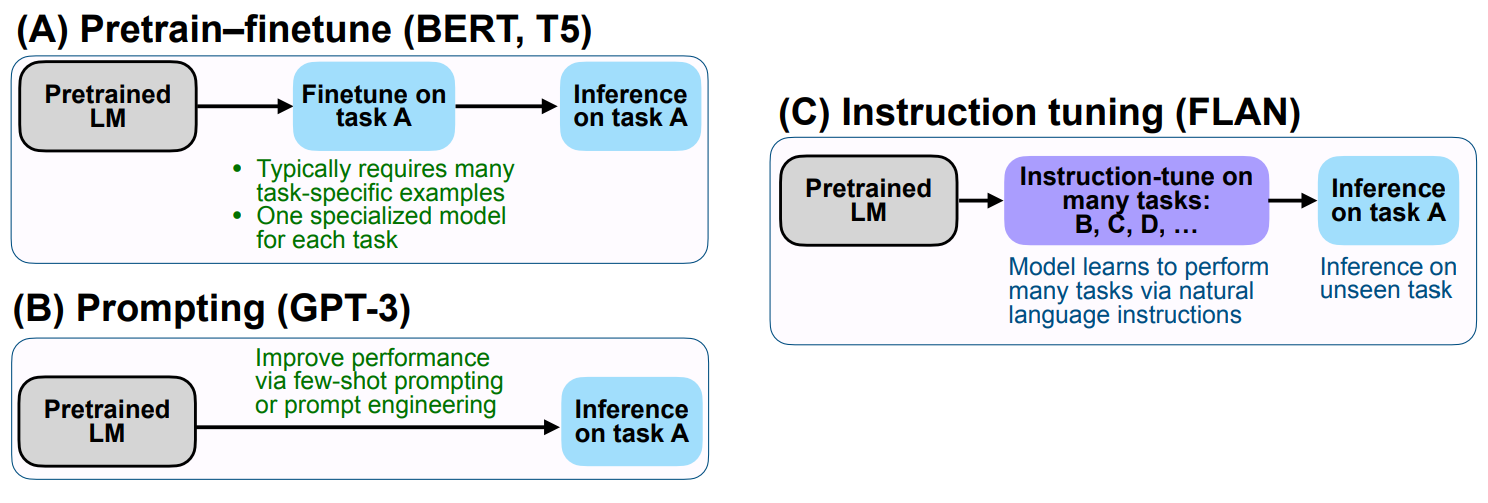 (A) Pretrain–finetune (BERT, T5)

Pretrained LM

Finetune on task A

Inference on task A

• Typically requires many task-specific examples
• One specialized model for each task

(B) Prompting (GPT-3)

Pretrained LM

Improve performance via few-shot prompting or prompt engineering

Inference on task A

(C) Instruction tuning (FLAN)

Pretrained LM

Instruction-tune on many tasks: B, C, D, …

Inference on task A

Model learns to perform many tasks via natural language instructions

Inference on unseen task